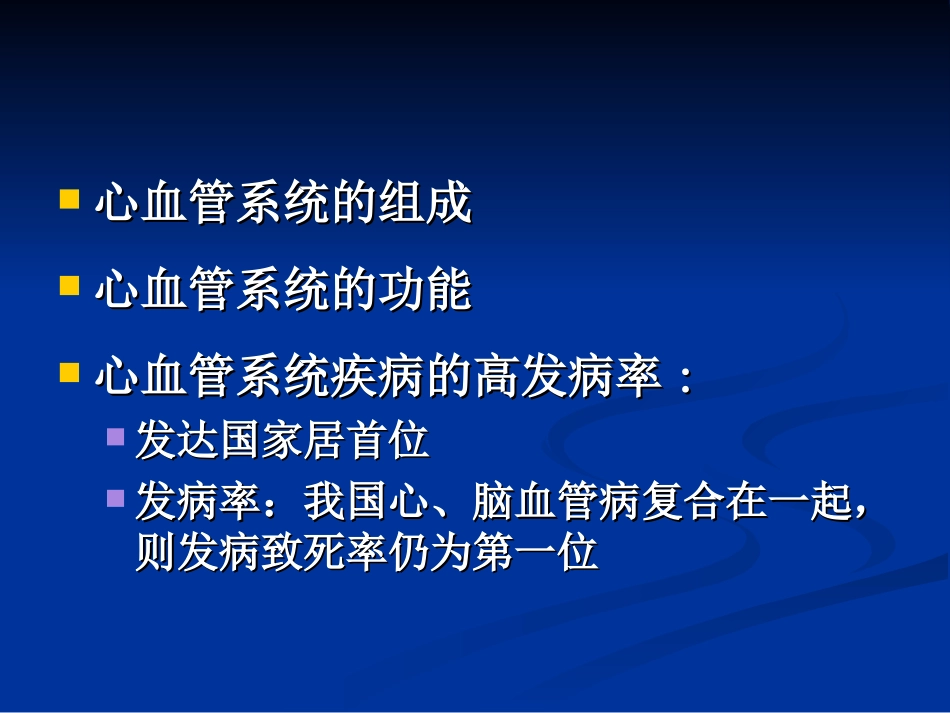 心血管系统的组成

心血管系统的功能

心血管系统疾病的高发病率：

发达国家居首位

发病率：我国心、脑血管病复合在一起，则发病致死率仍为第一位